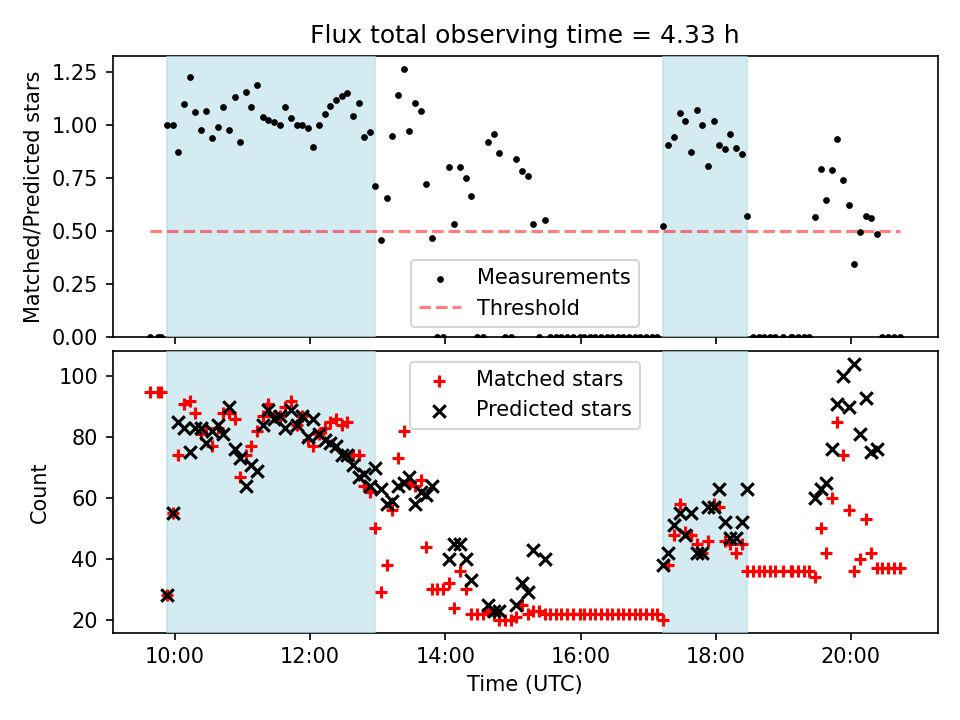 Flux total observing time = 4.33 h

Matched/Predicted stars

1.25
1.00
0.75
0.50
0.25
0.00

Measurements
Threshold

Count

100
80
60
40
20

Matched stars
Predicted stars

10:00
12:00
14:00
16:00
18:00
20:00

Time (UTC)